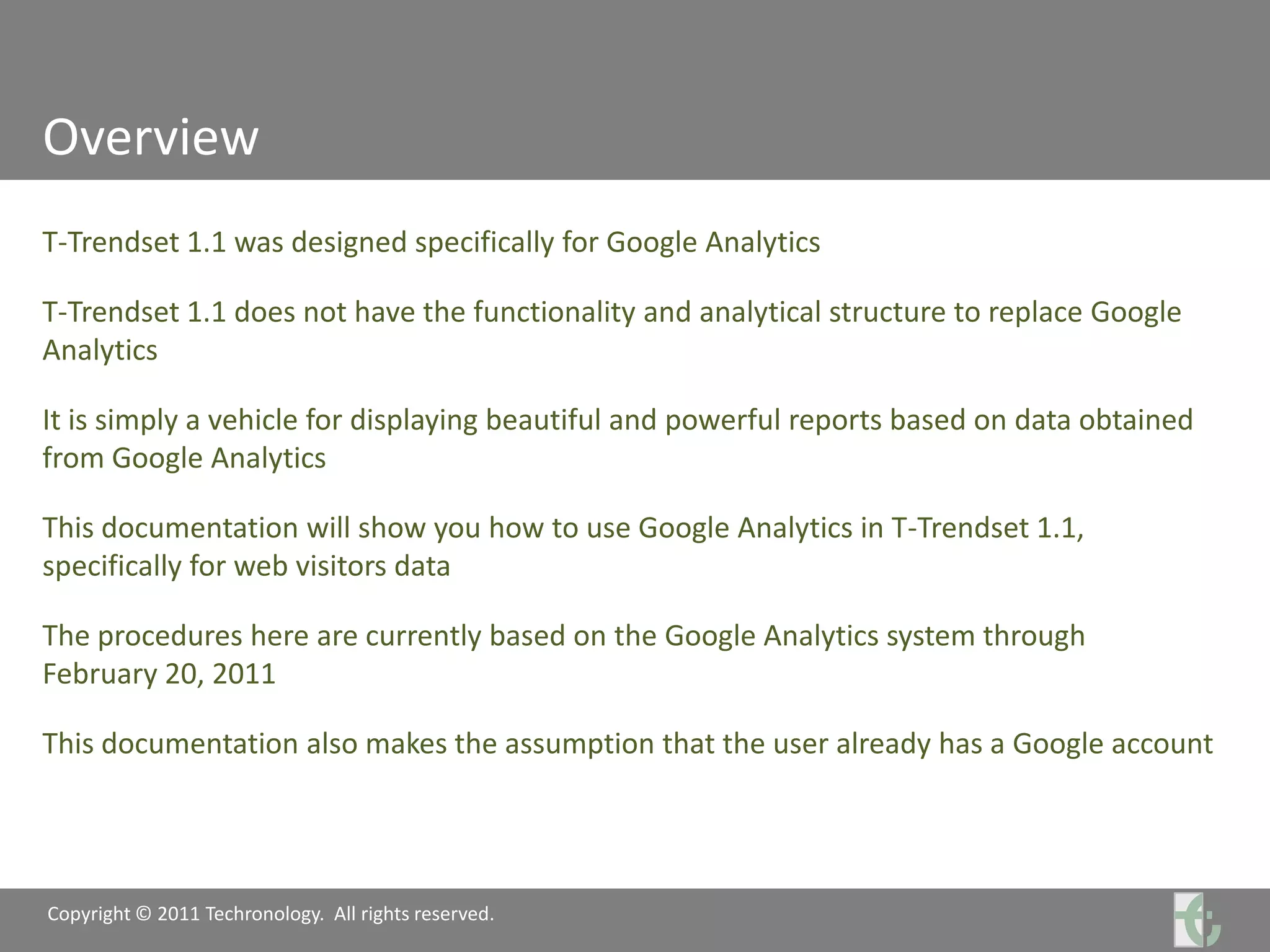 Overview

T-Trendset 1.1 was designed specifically for Google Analytics

T-Trendset 1.1 does not have the functionality and analytical structure to replace Google Analytics

It is simply a vehicle for displaying beautiful and powerful reports based on data obtained from Google Analytics

This documentation will show you how to use Google Analytics in T-Trendset 1.1, specifically for web visitors data

The procedures here are currently based on the Google Analytics system through February 20, 2011

This documentation also makes the assumption that the user already has a Google account

Copyright © 2011 Techronology. All rights reserved.